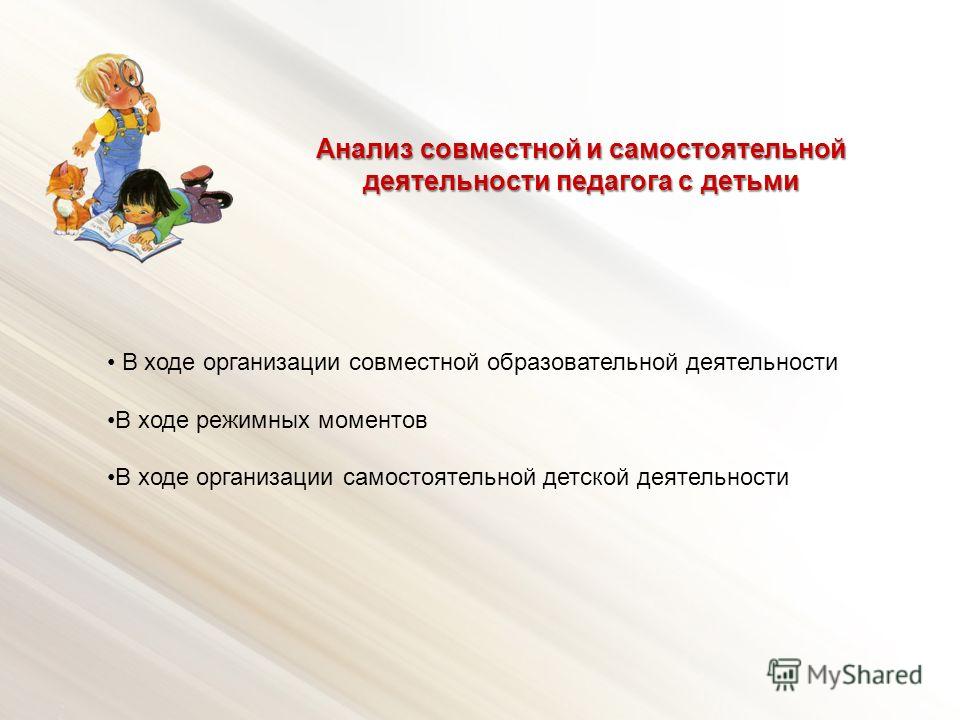 Анализ совместной и самостоятельной деятельности педагога с детьми

• В ходе организации совместной образовательной деятельности

•В ходе режимных моментов

•В ходе организации самостоятельной детской деятельности

MyShared